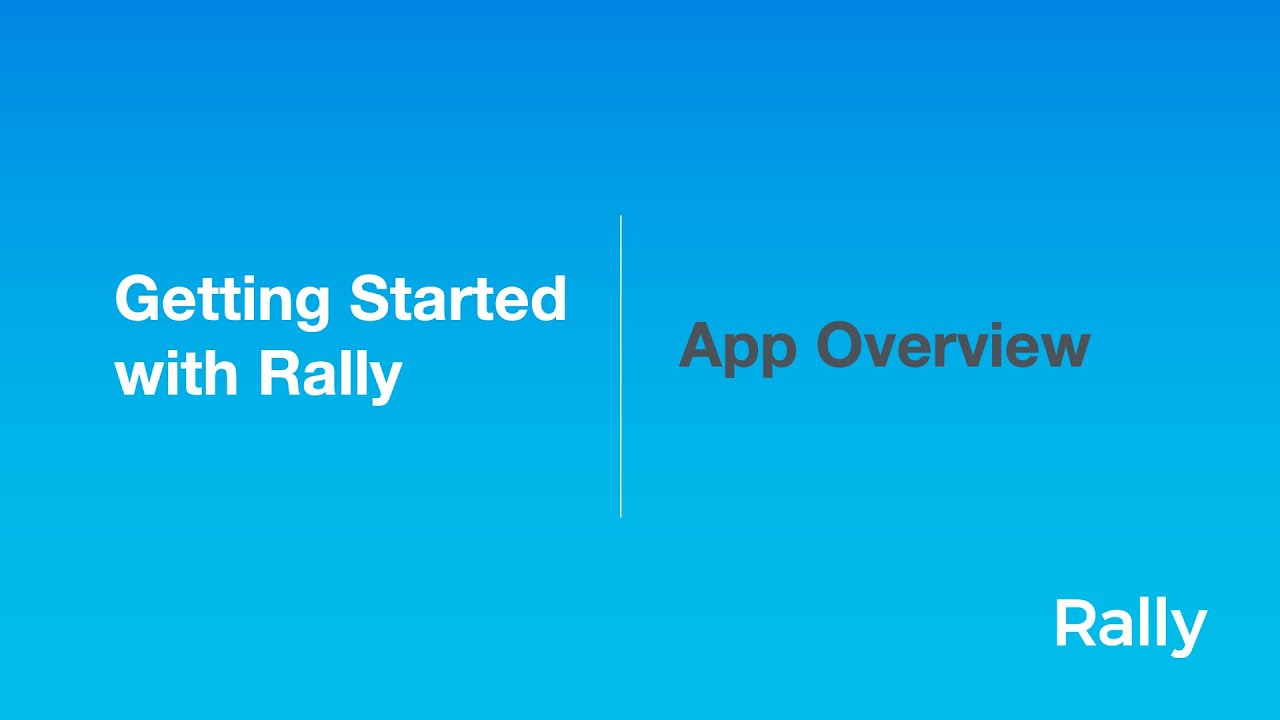 Getting Started with Rally

App Overview

Rally